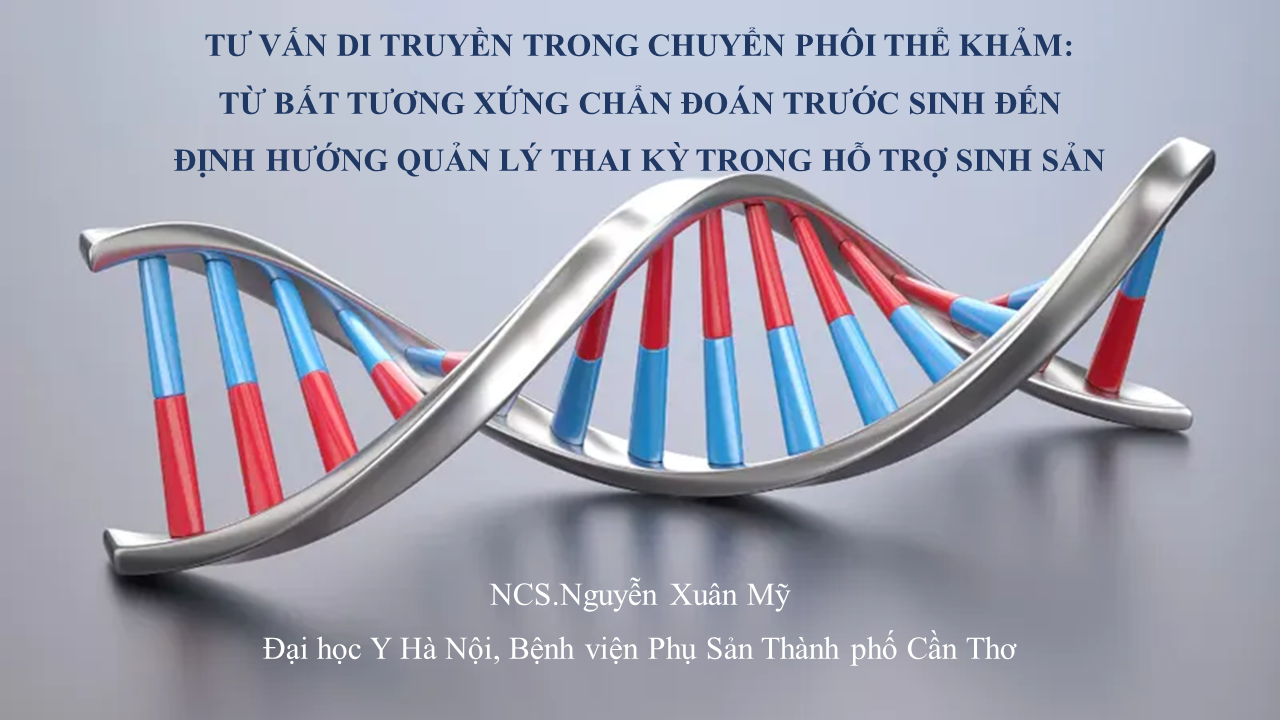 TƯ VẤN DI TRUYỀN TRONG CHUYỂN PHÔI THỂ KHẢM: TỪ BẤT TƯƠNG XỨNG CHẨN ĐOÁN TRƯỚC SINH ĐẾN ĐỊNH HƯỚNG QUẢN LÝ THAI KỲ TRONG HỖ TRỢ SINH SẢN

NCS.Nguyễn Xuân Mỹ

Đại học Y Hà Nội, Bệnh viện Phụ Sản Thành phố Cần Thơ